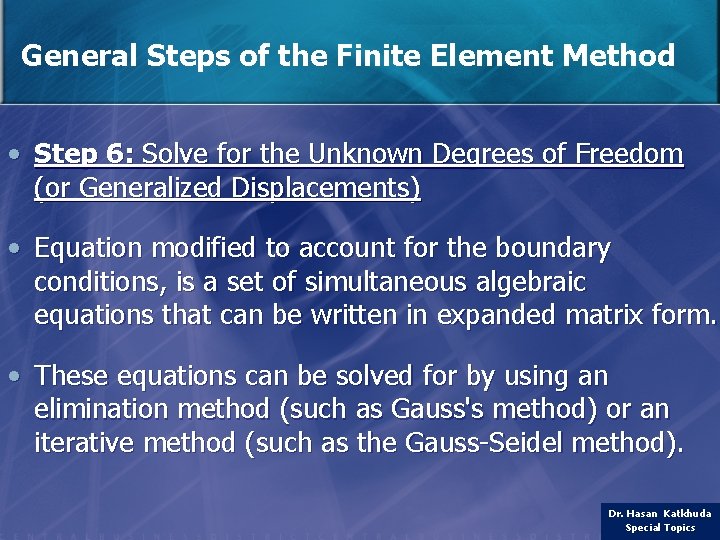 General Steps of the Finite Element Method

• Step 6: Solve for the Unknown Degrees of Freedom (or Generalized Displacements)

• Equation modified to account for the boundary conditions, is a set of simultaneous algebraic equations that can be written in expanded matrix form.

• These equations can be solved for by using an elimination method (such as Gauss's method) or an iterative method (such as the Gauss-Seidel method).

Dr. Hasan Katkhuda
Special Topics